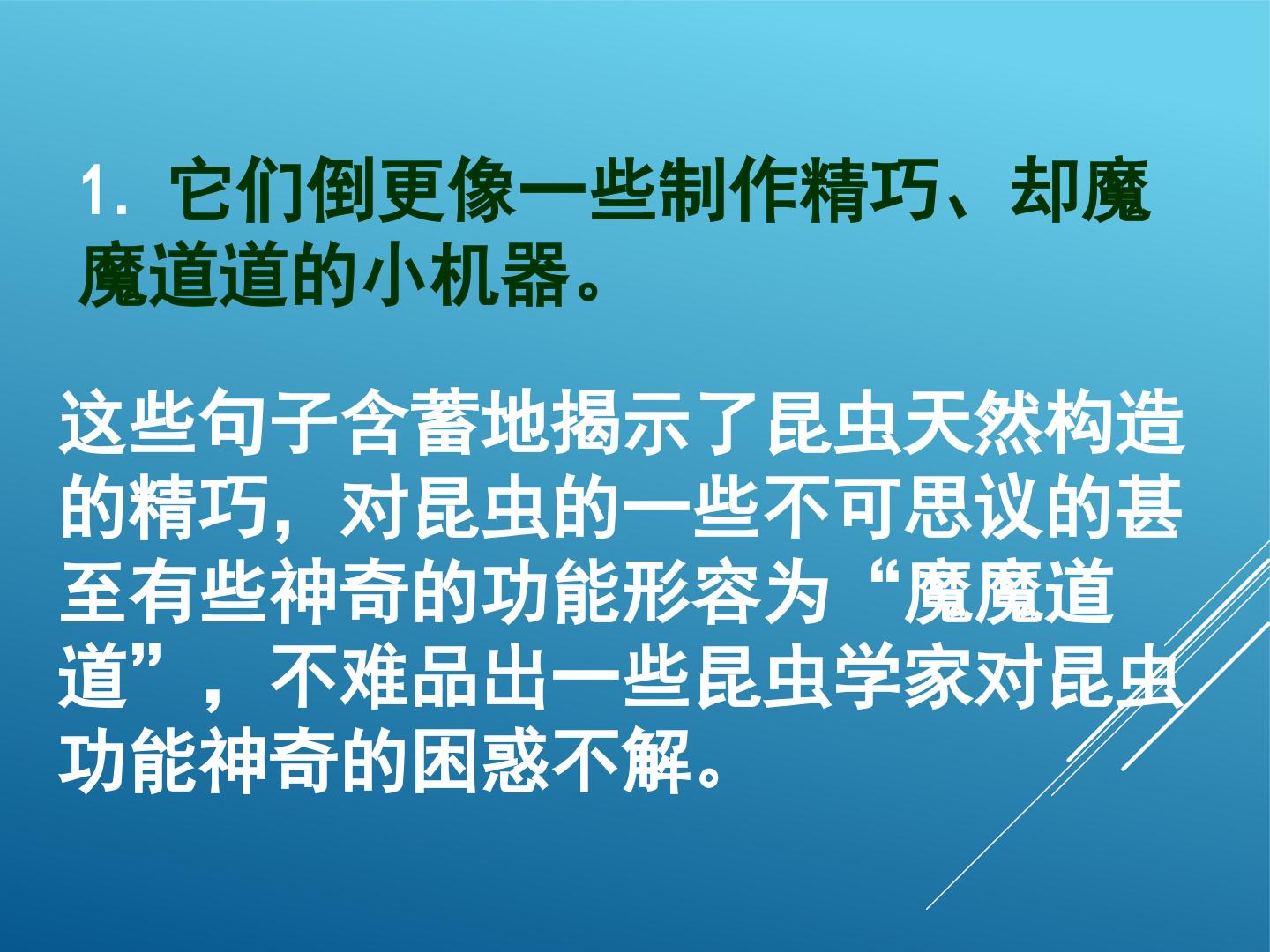 1.它们倒更像一些制作精巧、却魔魔道道的小机器。

这些句子含蓄地揭示了昆虫天然构造的精巧，对昆虫的一些不可思议的甚至有些神奇的功能形容为“魔魔道道”，不难品出一些昆虫学家对昆虫功能神奇的困惑不解。